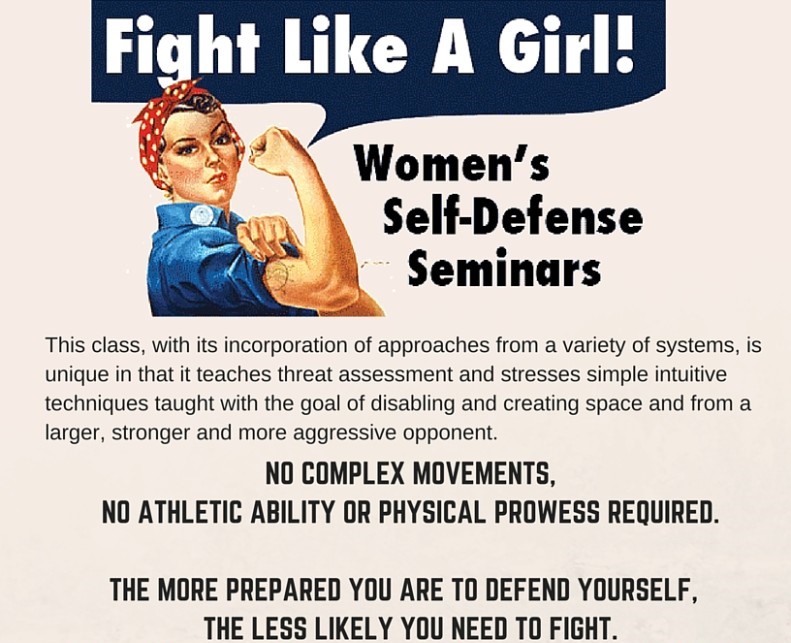 Fight Like A Girl!

Women's Self-Defense Seminars

This class, with its incorporation of approaches from a variety of systems, is unique in that it teaches threat assessment and stresses simple intuitive techniques taught with the goal of disabling and creating space and from a larger, stronger and more aggressive opponent.

NO COMPLEX MOVEMENTS,
NO ATHLETIC ABILITY OR PHYSICAL PROWESS REQUIRED.

THE MORE PREPARED YOU ARE TO DEFEND YOURSELF,
THE LESS LIKELY YOU NEED TO FIGHT.